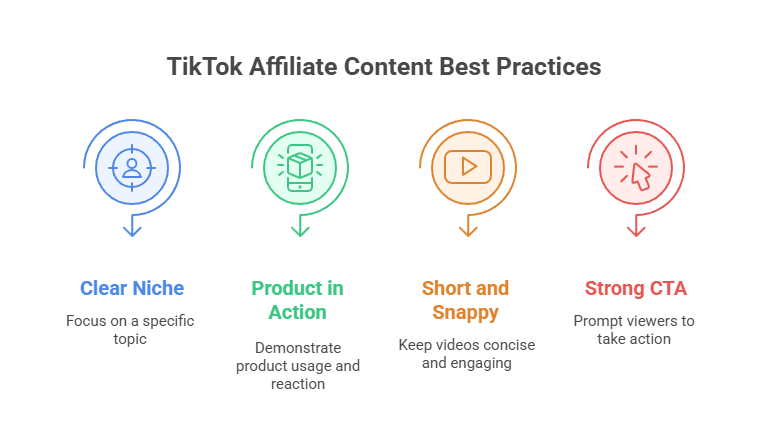 TikTok Affiliate Content Best Practices

Clear Niche

Focus on a specific topic

Product in Action

Demonstrate product usage and reaction

Short and Snappy

Keep videos concise and engaging

Strong CTA

Prompt viewers to take action